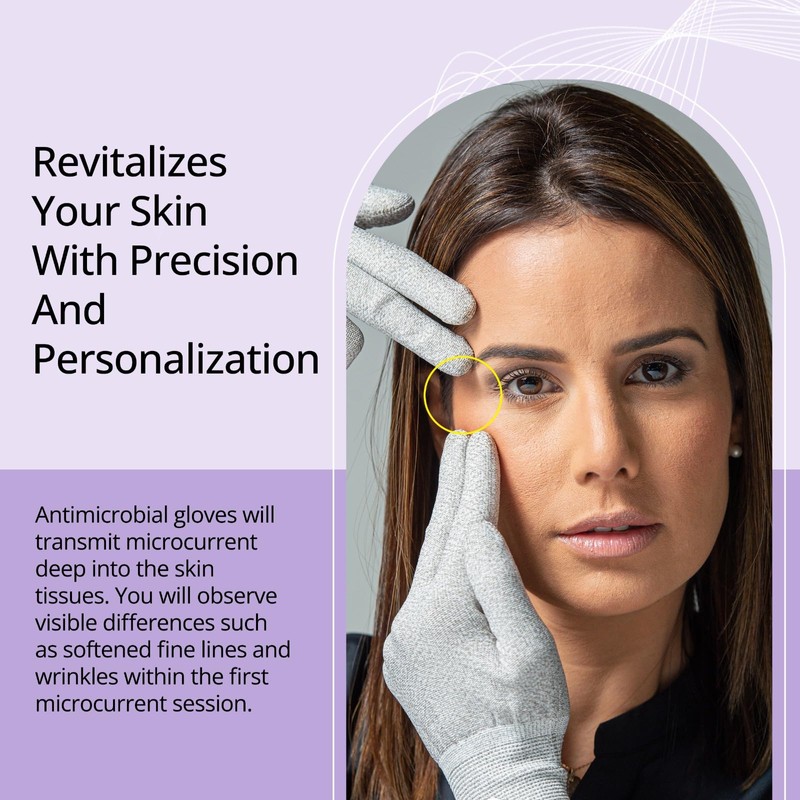 Revitalizes Your Skin With Precision And Personalization

Antimicrobial gloves will transmit microcurrent deep into the skin tissues. You will observe visible differences such as softened fine lines and wrinkles within the first microcurrent session.